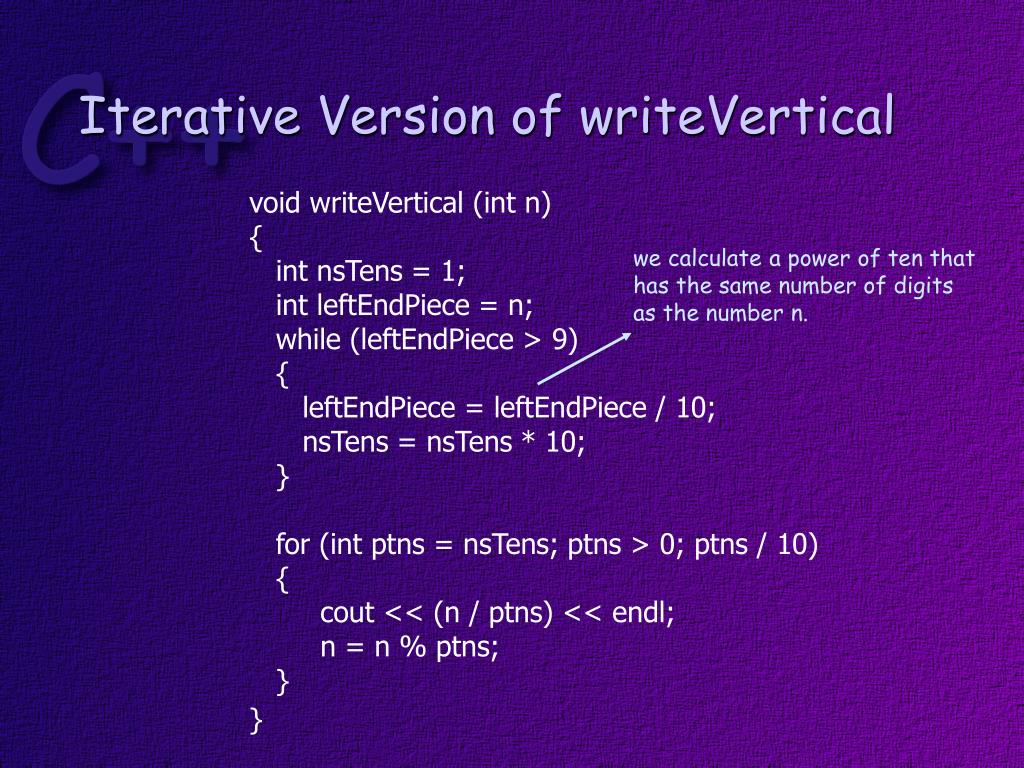 C++

Iterative Version of writeVertical

void writeVertical (int n)
{
int nsTens = 1;
int leftEndPiece = n;
while (leftEndPiece > 9)
{
leftEndPiece = leftEndPiece / 10;
nsTens = nsTens * 10;
}

for (int ptns = nsTens; ptns > 0; ptns / 10)
{
cout << (n / ptns) << endl;
n = n % ptns;
}
}

we calculate a power of ten that has the same number of digits as the number n.